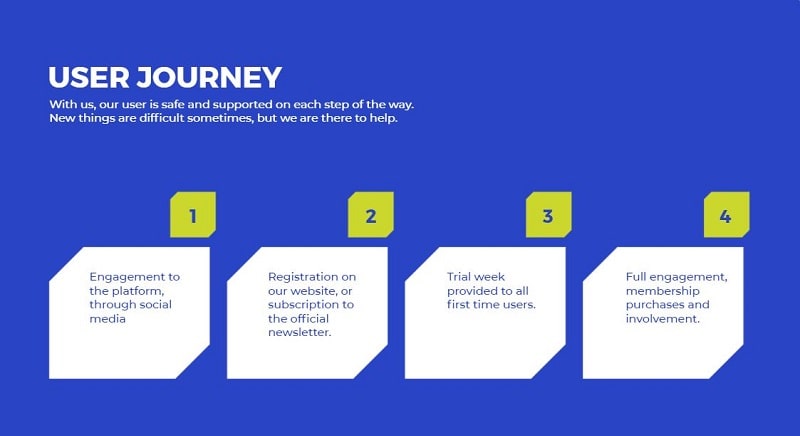 USER JOURNEY

With us, our user is safe and supported on each step of the way.
New things are difficult sometimes, but we are there to help.

1

Engagement to the platform, through social media

2

Registration on our website, or subscription to the official newsletter.

3

Trial week provided to all first time users.

4

Full engagement, membership purchases and involvement.